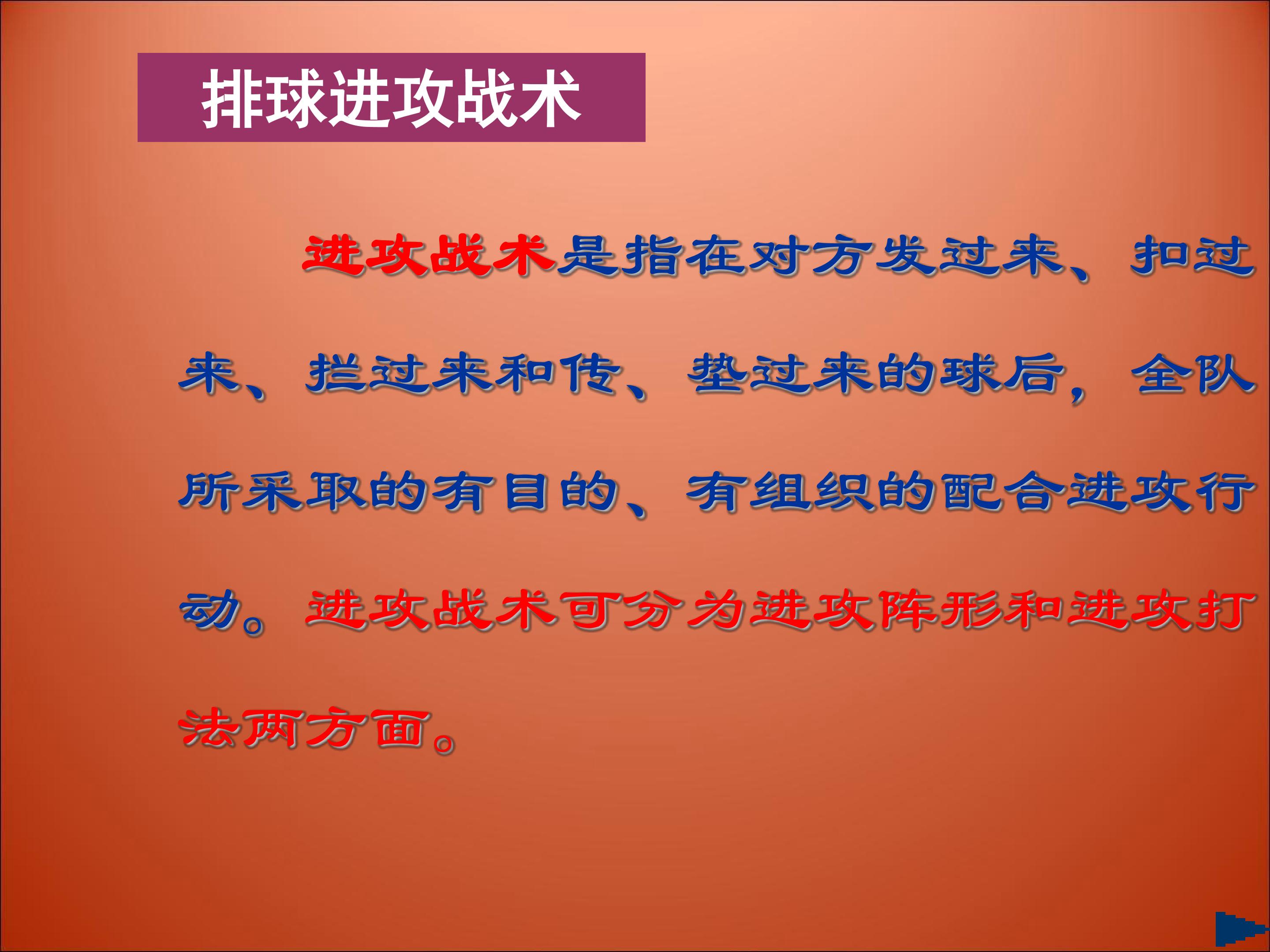 排球进攻战术

进攻战术是指在对方发过来、扣过来、拦过来和传、垫过来的球后，全队所采取的有目的、有组织的配合进攻行动。进攻战术可分为进攻阵形和进攻打法两方面。